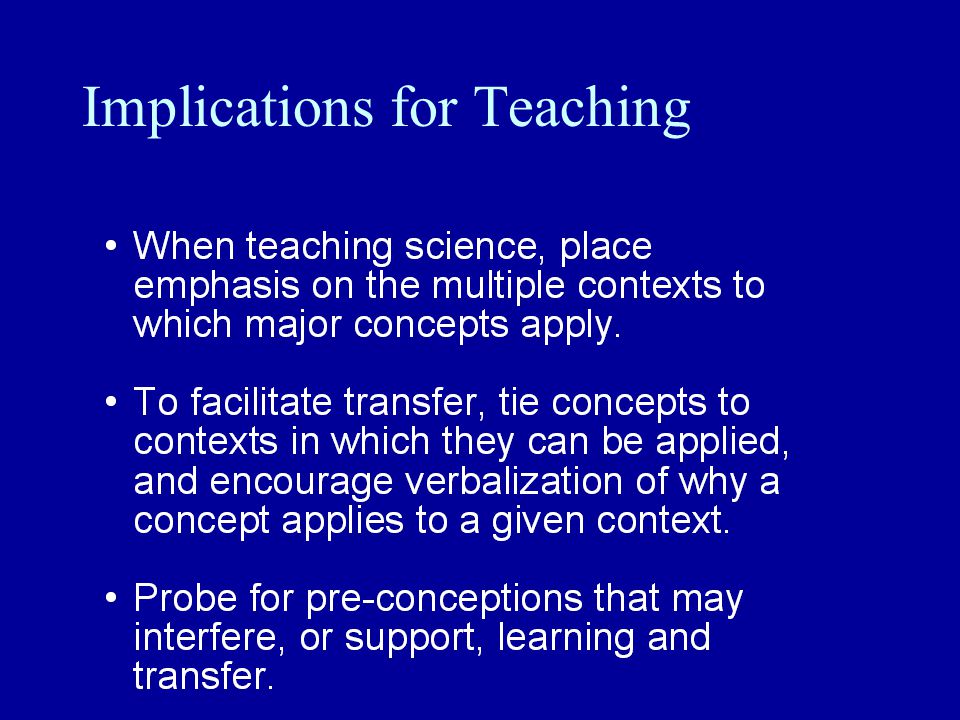 Implications for Teaching

• When teaching science, place emphasis on the multiple contexts to which major concepts apply.

• To facilitate transfer, tie concepts to contexts in which they can be applied, and encourage verbalization of why a concept applies to a given context.

• Probe for pre-conceptions that may interfere, or support, learning and transfer.